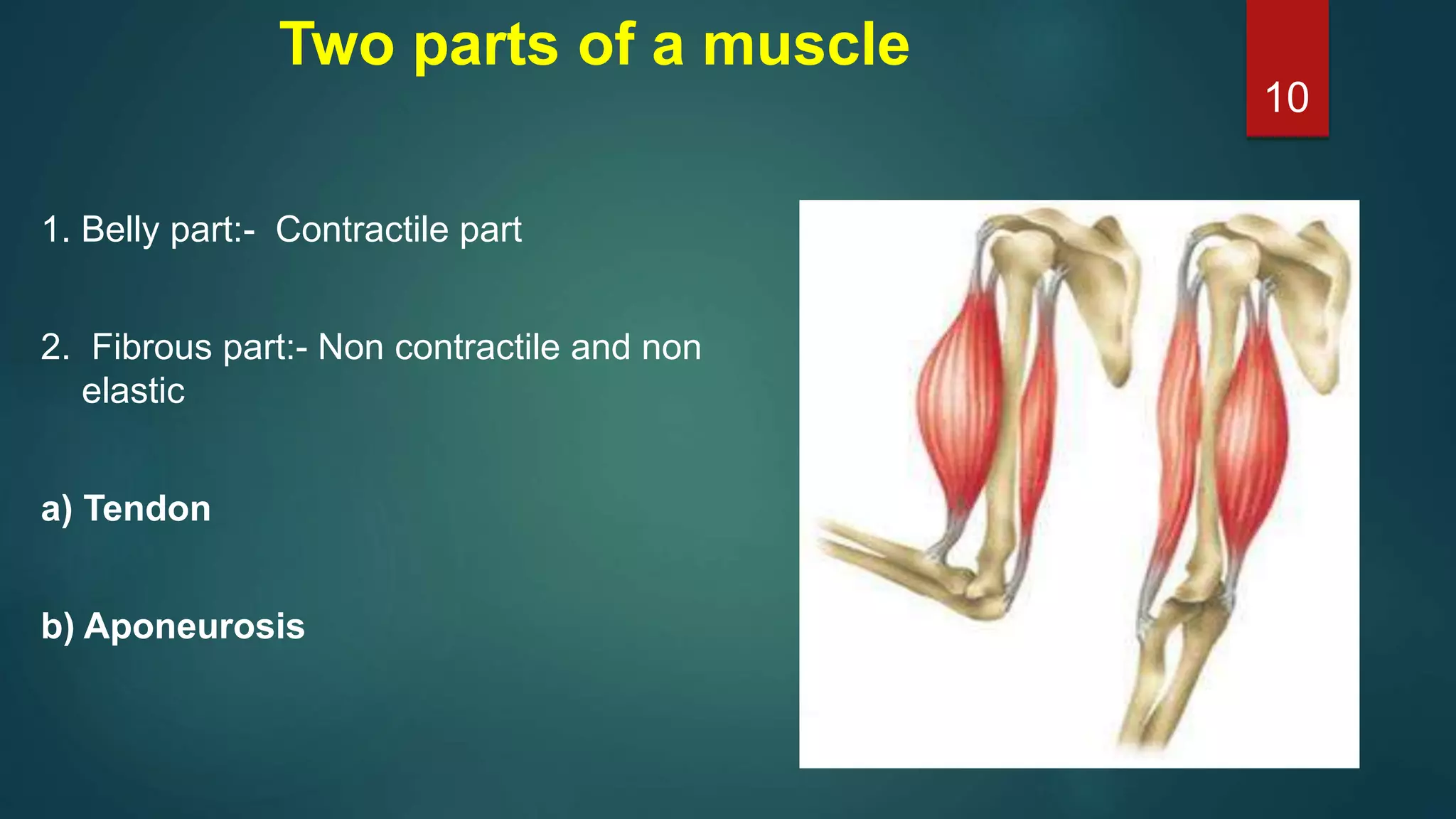 Two parts of a muscle

10

1. Belly part:- Contractile part

2. Fibrous part:- Non contractile and non elastic

a) Tendon

b) Aponeurosis